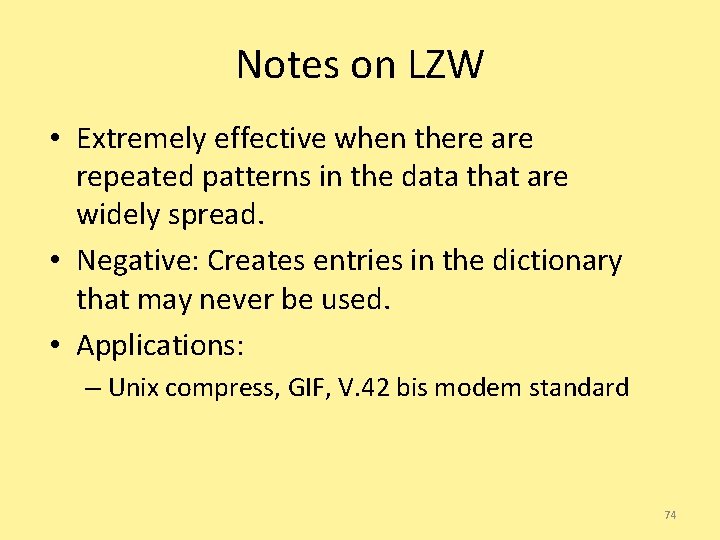 Notes on LZW

• Extremely effective when there are repeated patterns in the data that are widely spread.

• Negative: Creates entries in the dictionary that may never be used.

• Applications:

– Unix compress, GIF, V.42 bis modem standard

74